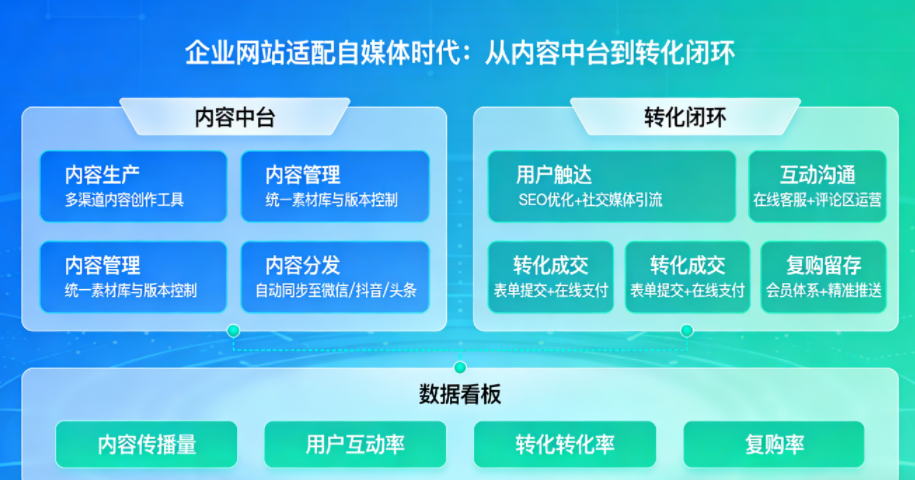 企业网站适配自媒体时代：从内容中台到转化闭环

内容中台

内容生产
多渠道内容创作工具

内容管理
统一素材库与版本控制

内容管理
统一素材库与版本控制

内容分发
自动同步至微信/抖音/头条

转化闭环

用户触达
SEO优化+社交媒体引流

互动沟通
在线客服+评论区运营

转化成交
表单提交+在线支付

转化成交
表单提交+在线支付

复购留存
会员体系+精准推送

数据看板

内容传播量

用户互动率

转化转化率

复购率